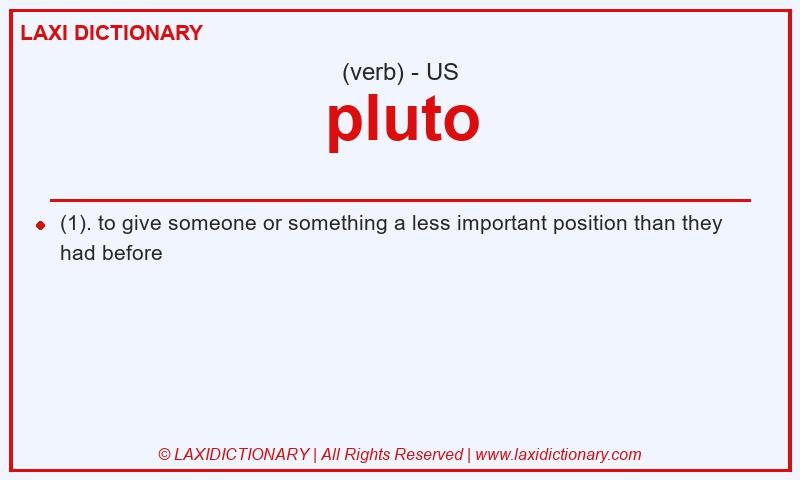 LAXI DICTIONARY

(verb) - US

pluto

(1). to give someone or something a less important position than they had before

© LAXIDICTIONARY | All Rights Reserved | www.laxidictionary.com